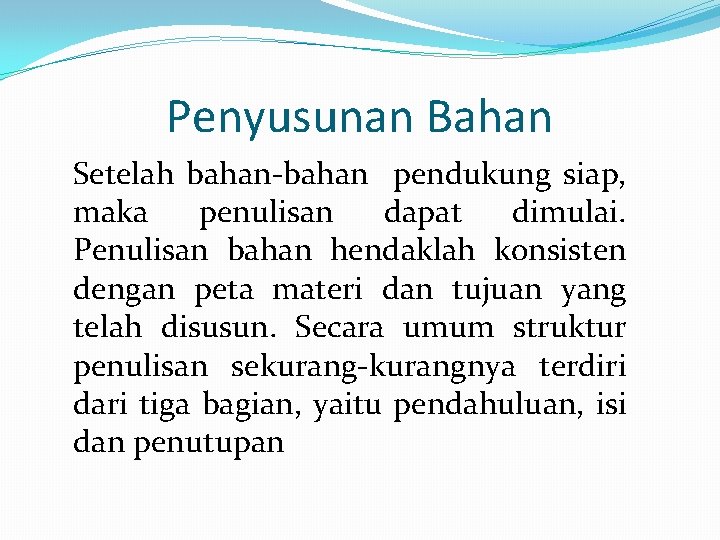 Penyusunan Bahan

Setelah bahan-bahan pendukung siap, maka penulisan dapat dimulai. Penulisan bahan hendaklah konsisten dengan peta materi dan tujuan yang telah disusun. Secara umum struktur penulisan sekurang-kurangnya terdiri dari tiga bagian, yaitu pendahuluan, isi dan penutupan